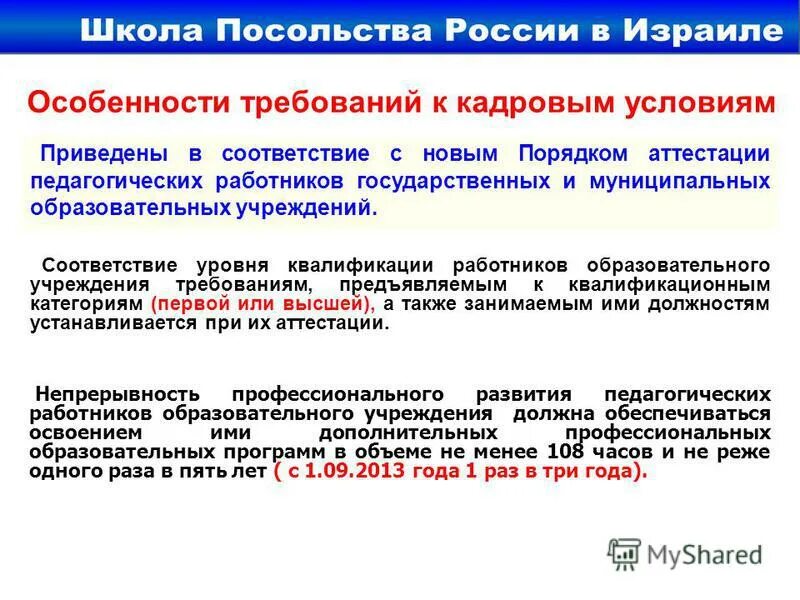 Школа Посольства России в Израиле

Особенности требований к кадровым условиям

Приведены в соответствие с новым Порядком аттестации педагогических работников государственных и муниципальных образовательных учреждений.

Соответствие уровня квалификации работников образовательного учреждения требованиям, предъявляемым к квалификационным категориям (первой или высшей), а также занимаемым ими должностям устанавливается при их аттестации.

Непрерывность профессионального развития педагогических работников образовательного учреждения должна обеспечиваться освоением ими дополнительных профессиональных образовательных программ в объеме не менее 108 часов и не реже одного раза в пять лет ( с 1.09.2013 года 1 раз в три года).

MyShared